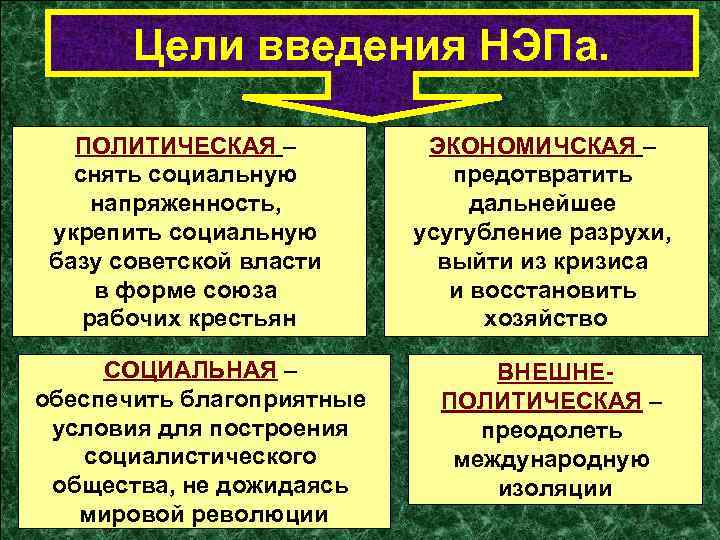 Цели введения НЭПа.

ПОЛИТИЧЕСКАЯ – снять социальную напряженность, укрепить социальную базу советской власти в форме союза рабочих крестьян

ЭКОНОМИЧСКАЯ – предотвратить дальнейшее усугубление разрухи, выйти из кризиса и восстановить хозяйство

СОЦИАЛЬНАЯ – обеспечить благоприятные условия для построения социалистического общества, не дожидаясь мировой революции

ВНЕШНЕ-ПОЛИТИЧЕСКАЯ – преодолеть международную изоляции